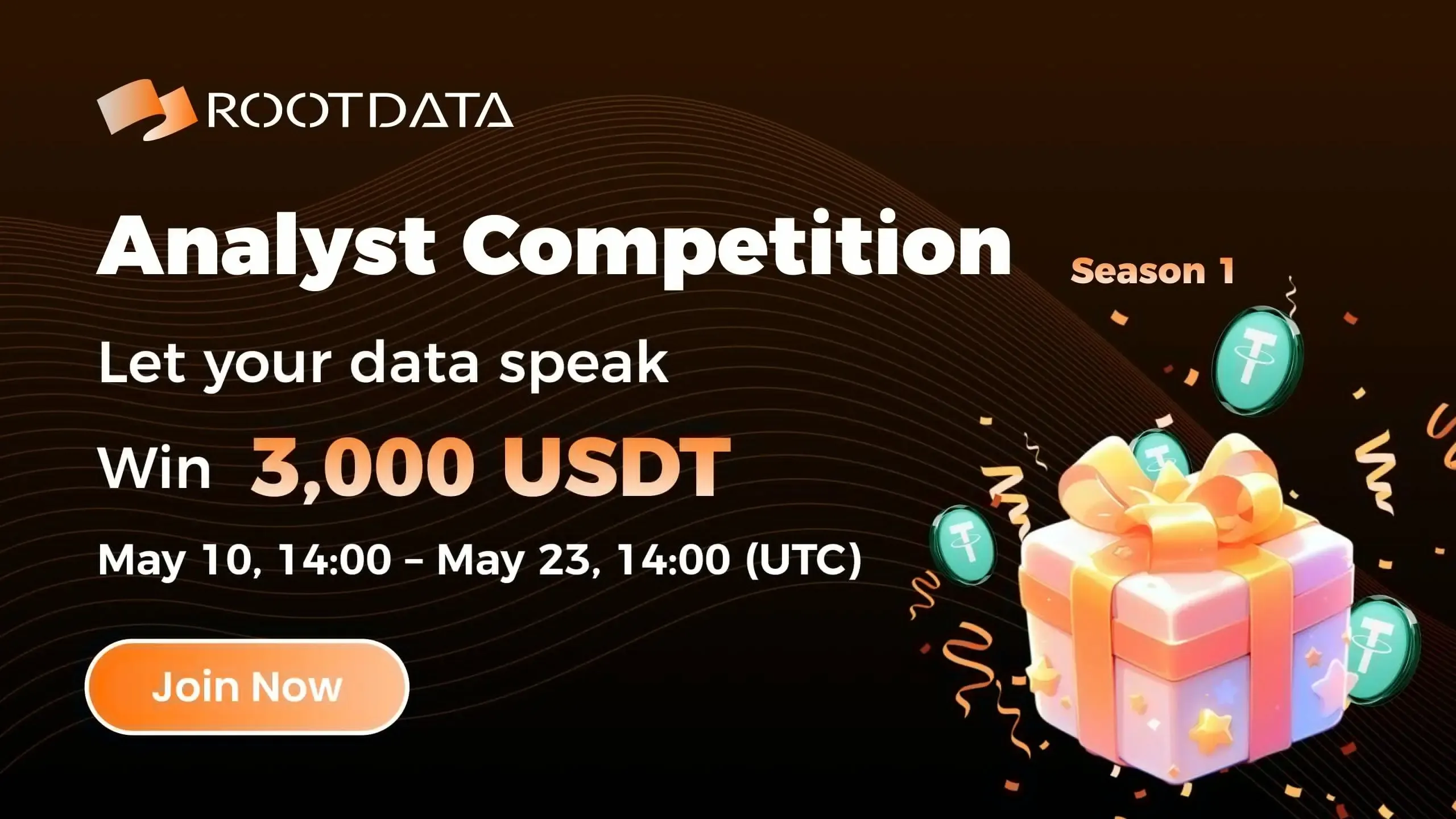 ROOTDATA

Analyst Competition Season 1

Let your data speak

Win 3,000 USDT

May 10, 14:00 – May 23, 14:00 (UTC)

Join Now